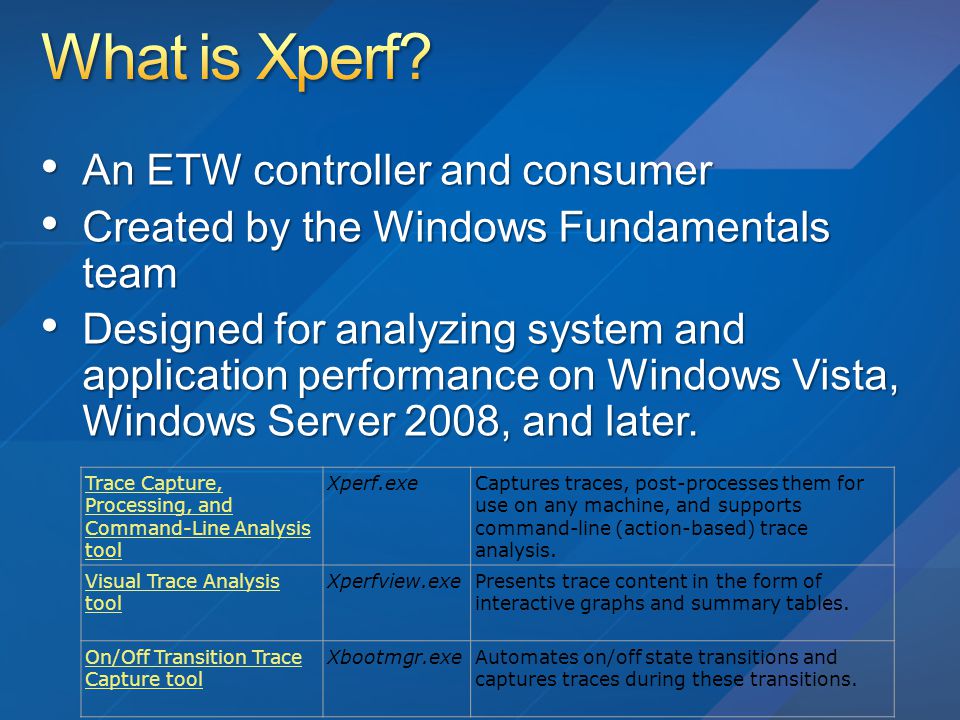 What is Xperf?

• An ETW controller and consumer
• Created by the Windows Fundamentals team
• Designed for analyzing system and application performance on Windows Vista, Windows Server 2008, and later.

| Trace Capture, Processing, and Command-Line Analysis tool | Xperf.exe | Captures traces, post-processes them for use on any machine, and supports command-line (action-based) trace analysis. |
|---|---|---|
| Visual Trace Analysis tool | Xperfview.exe | Presents trace content in the form of interactive graphs and summary tables. |
| On/Off Transition Trace Capture tool | Xbootmgr.exe | Automates on/off state transitions and captures traces during these transitions. |